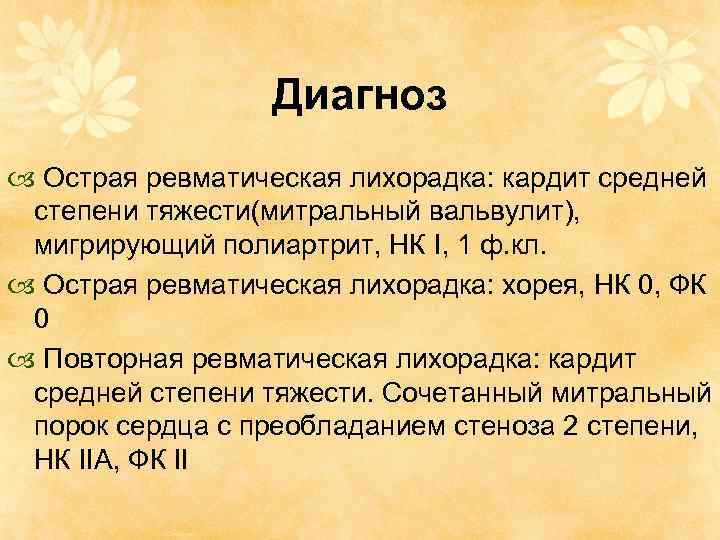 Диагноз

Острая ревматическая лихорадка: кардит средней степени тяжести(митральный вальвулит), мигрирующий полиартрит, НК I, 1 ф.кл.

Острая ревматическая лихорадка: хорея, НК 0, ФК 0

Повторная ревматическая лихорадка: кардит средней степени тяжести. Сочетанный митральный порок сердца с преобладанием стеноза 2 степени, НК IIА, ФК II